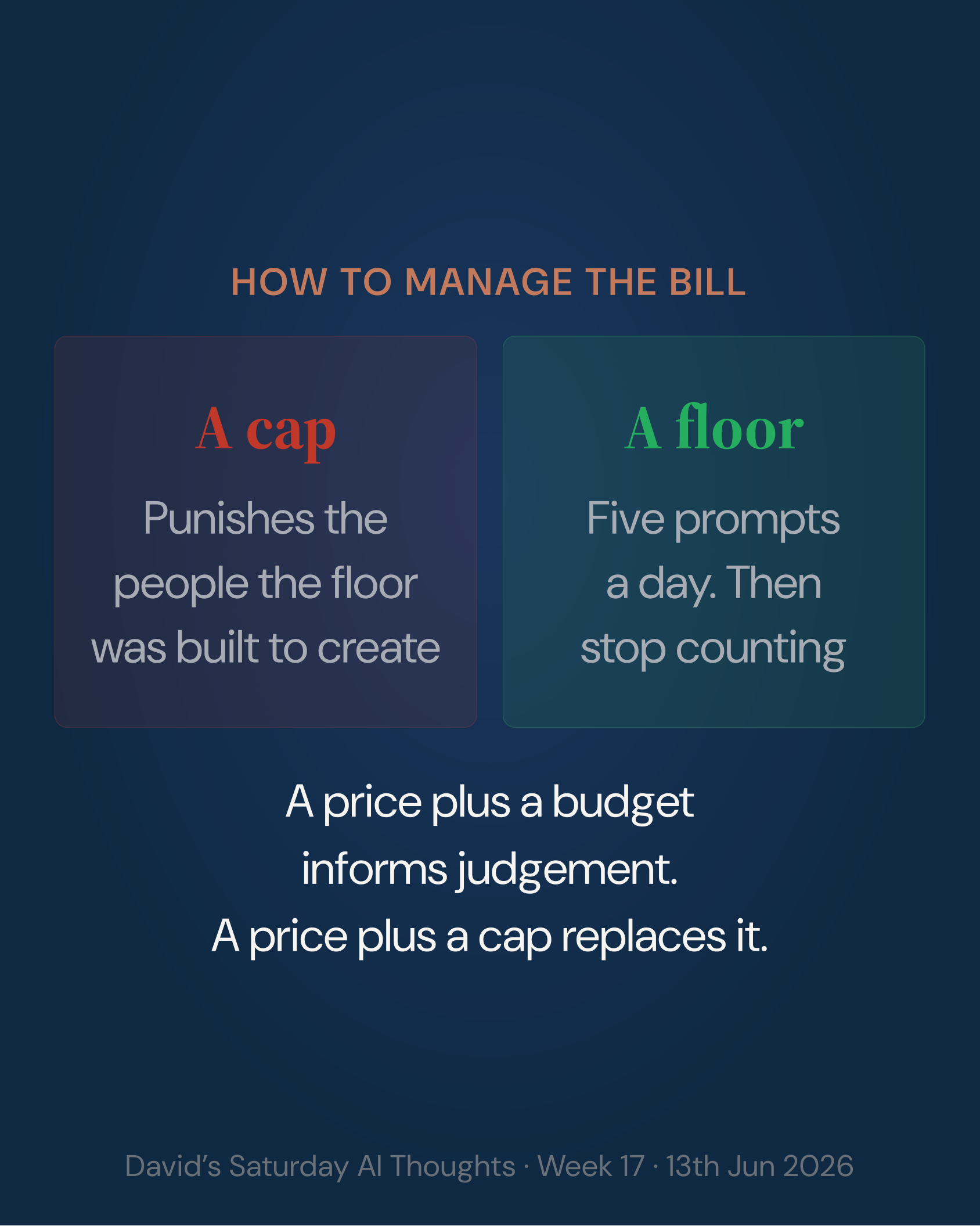 HOW TO MANAGE THE BILL

A cap

Punishes the people the floor was built to create

A floor

Five prompts a day. Then stop counting

A price plus a budget informs judgement.
A price plus a cap replaces it.

David's Saturday AI Thoughts · Week 17 · 13th Jun 2026